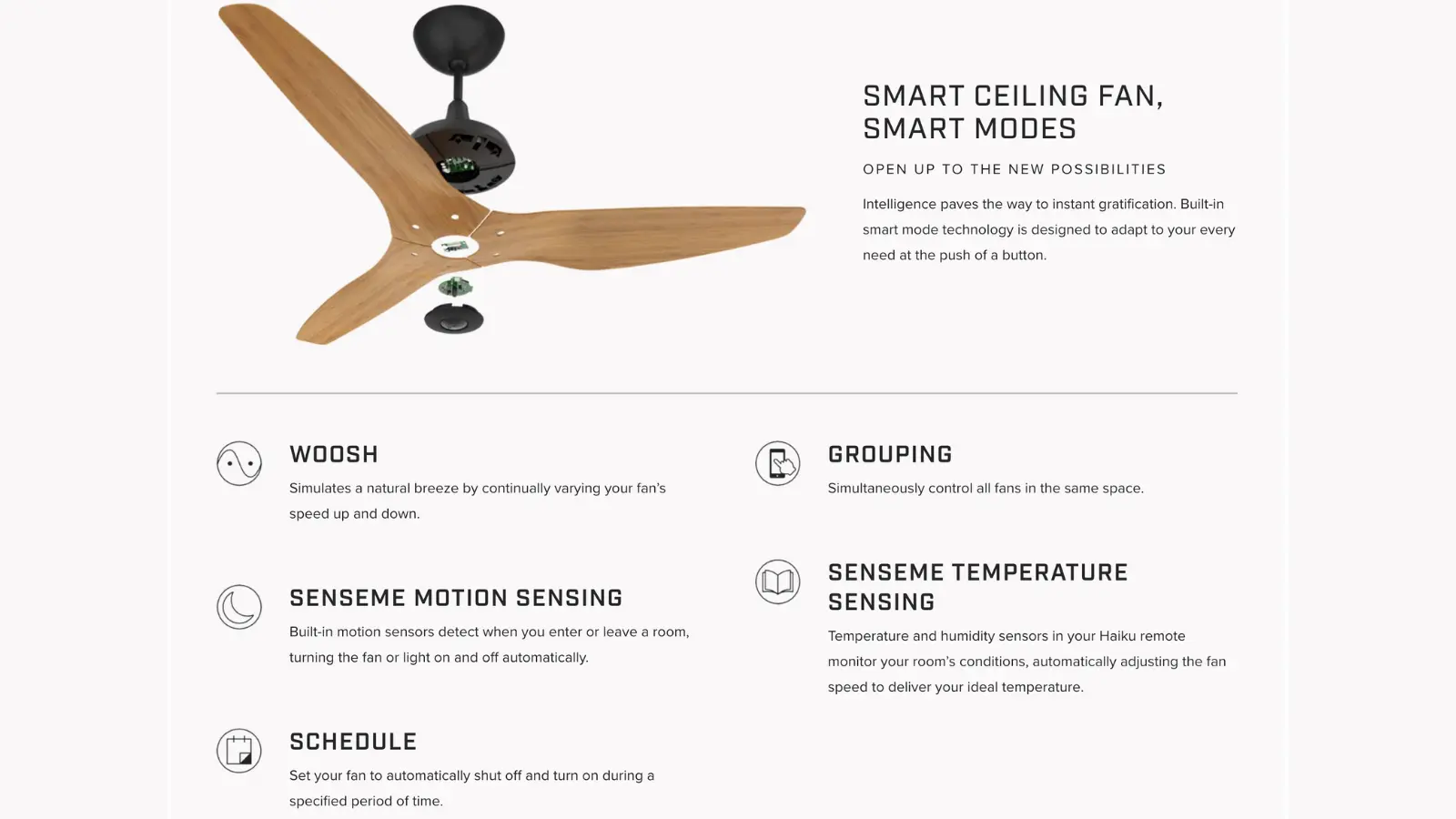 SMART CEILING FAN, SMART MODES

OPEN UP TO THE NEW POSSIBILITIES

Intelligence paves the way to instant gratification. Built-in smart mode technology is designed to adapt to your every need at the push of a button.

WOOSH

Simulates a natural breeze by continually varying your fan's speed up and down.

SENSEME MOTION SENSING

Built-in motion sensors detect when you enter or leave a room, turning the fan or light on and off automatically.

SCHEDULE

Set your fan to automatically shut off and turn on during a specified period of time.

GROUPING

Simultaneously control all fans in the same space.

SENSEME TEMPERATURE SENSING

Temperature and humidity sensors in your Haiku remote monitor your room's conditions, automatically adjusting the fan speed to deliver your ideal temperature.